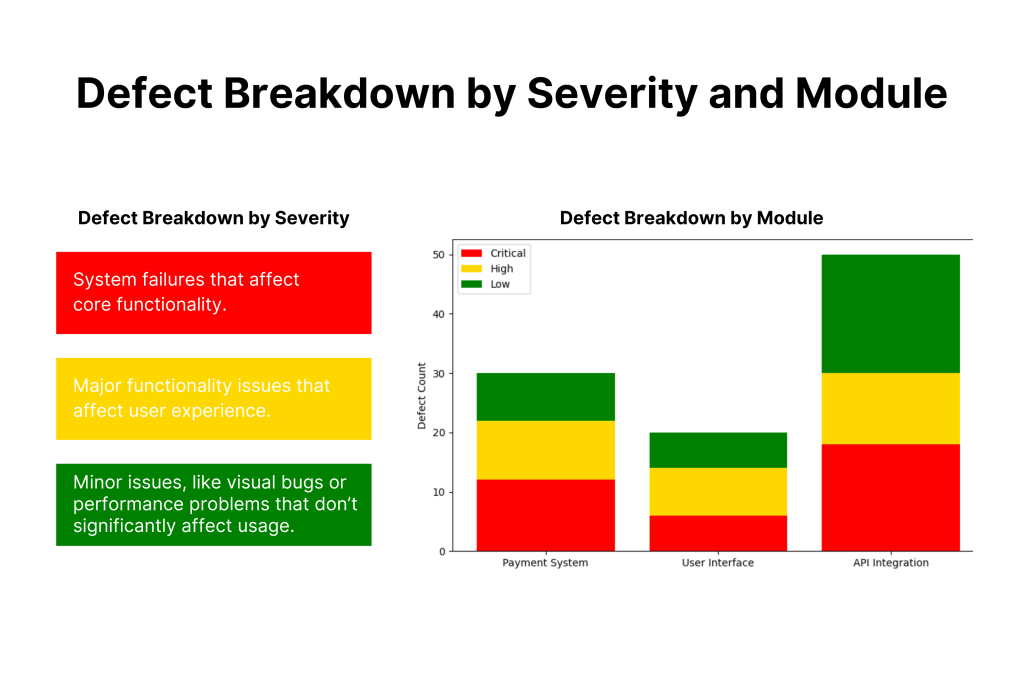 Defect Breakdown by Severity and Module

Defect Breakdown by Severity

System failures that affect core functionality.

Major functionality issues that affect user experience.

Minor issues, like visual bugs or performance problems that don't significantly affect usage.

Defect Breakdown by Module

Critical
High
Low

Defect Count

50
40
30
20
10
0

Payment System
User Interface
API Integration